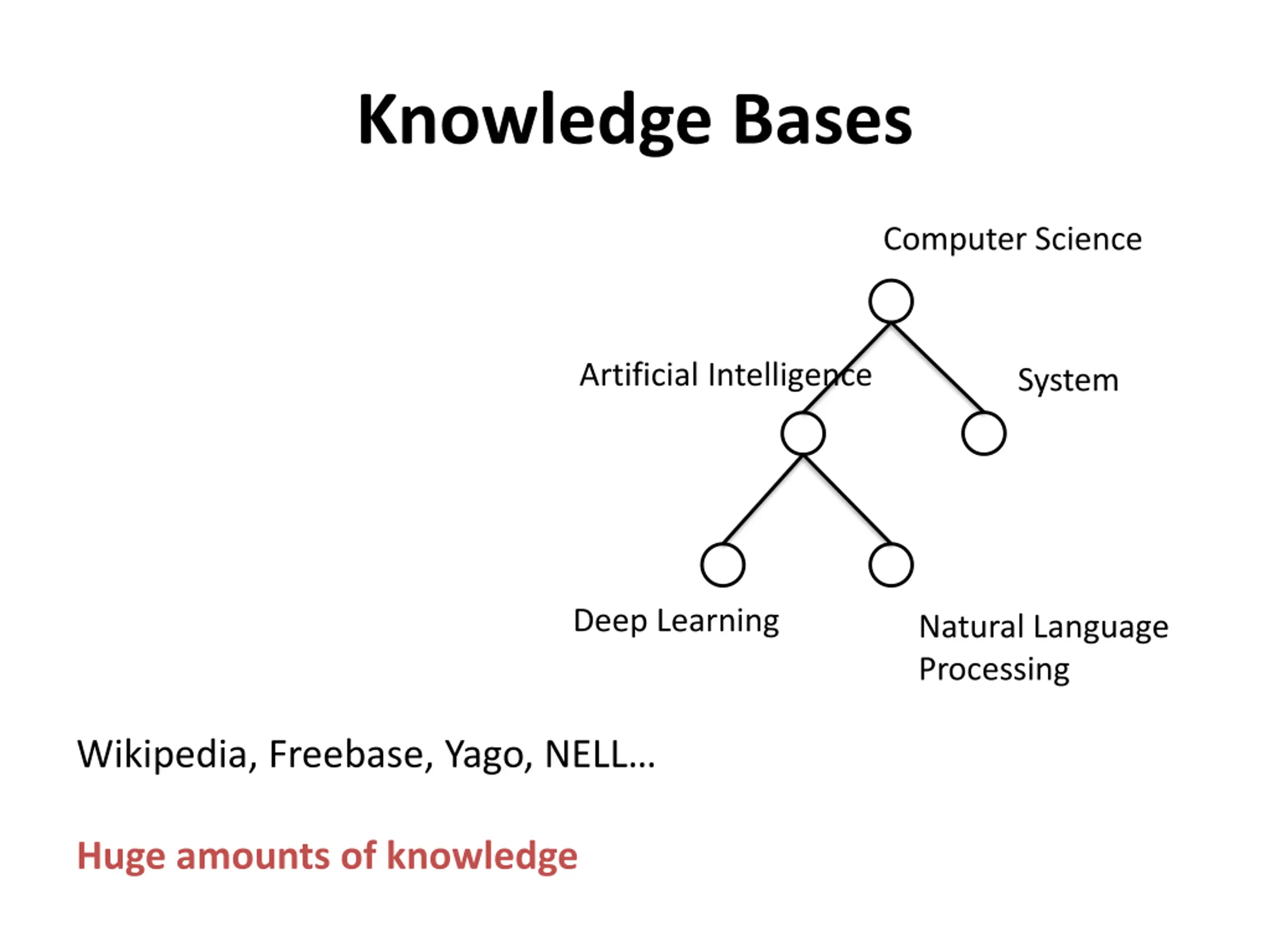 Knowledge Bases

Computer Science

Artificial Intelligence

System

Deep Learning

Natural Language Processing

Wikipedia, Freebase, Yago, NELL…

Huge amounts of knowledge